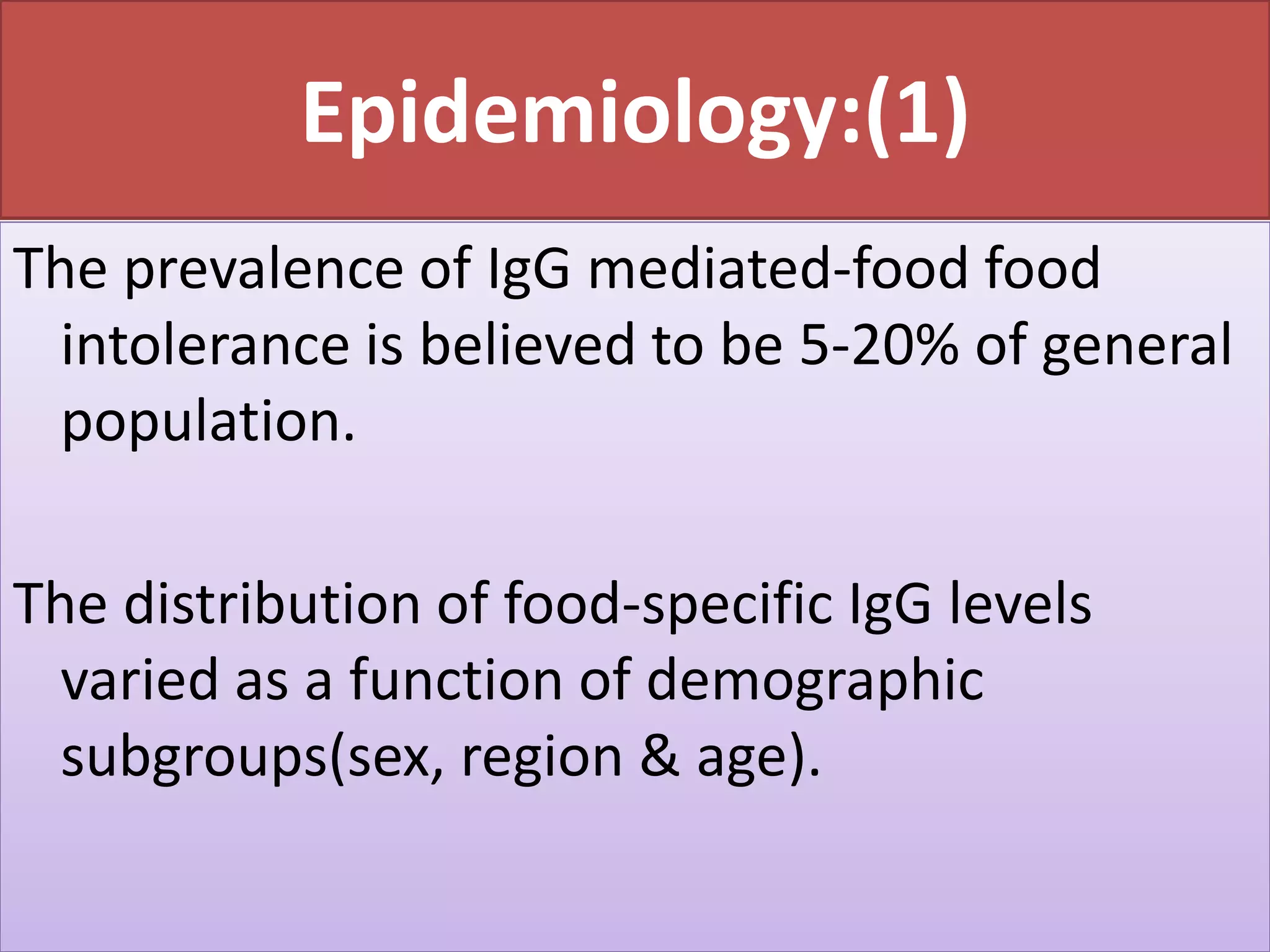 Epidemiology:(1)

The prevalence of IgG mediated-food food intolerance is believed to be 5-20% of general population.

The distribution of food-specific IgG levels varied as a function of demographic subgroups(sex, region & age).